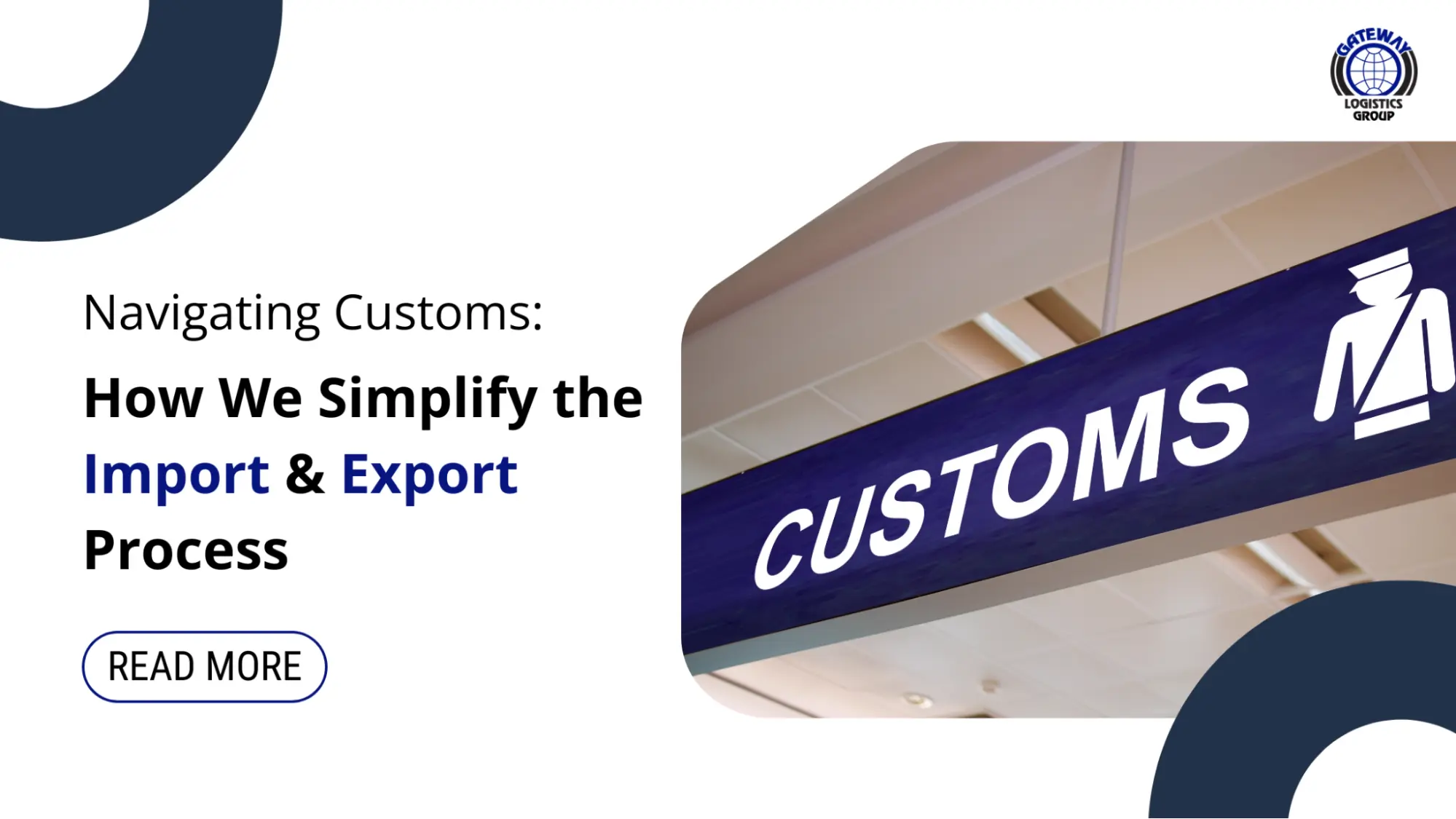 GATEWAY
LOGISTICS
GROUP

Navigating Customs:

How We Simplify the Import & Export Process

READ MORE

CUSTOMS